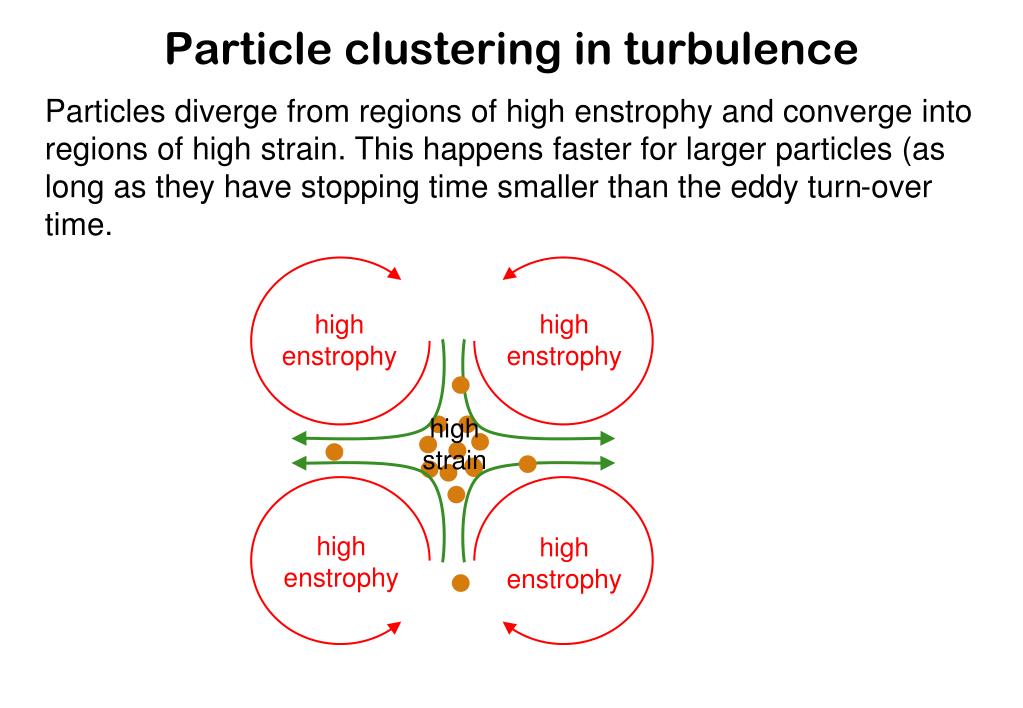 Particle clustering in turbulence

Particles diverge from regions of high enstrophy and converge into regions of high strain. This happens faster for larger particles (as long as they have stopping time smaller than the eddy turn-over time.

high enstrophy

high enstrophy

high strain

high enstrophy

high enstrophy